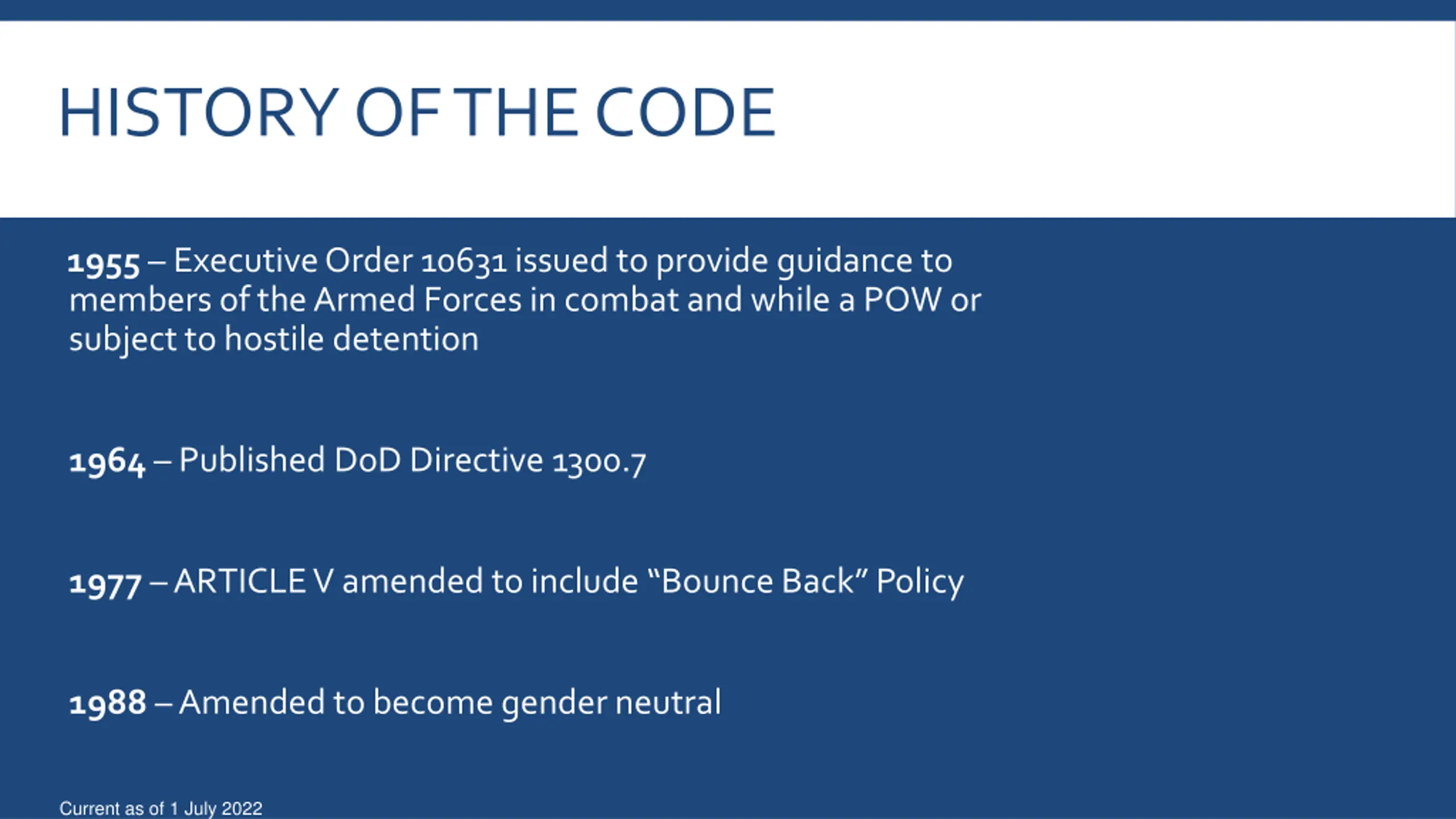 HISTORY OF THE CODE

1955 – Executive Order 10631 issued to provide guidance to members of the Armed Forces in combat and while a POW or subject to hostile detention

1964 – Published DoD Directive 1300.7

1977 – ARTICLE V amended to include “Bounce Back” Policy

1988 – Amended to become gender neutral

Current as of 1 July 2022